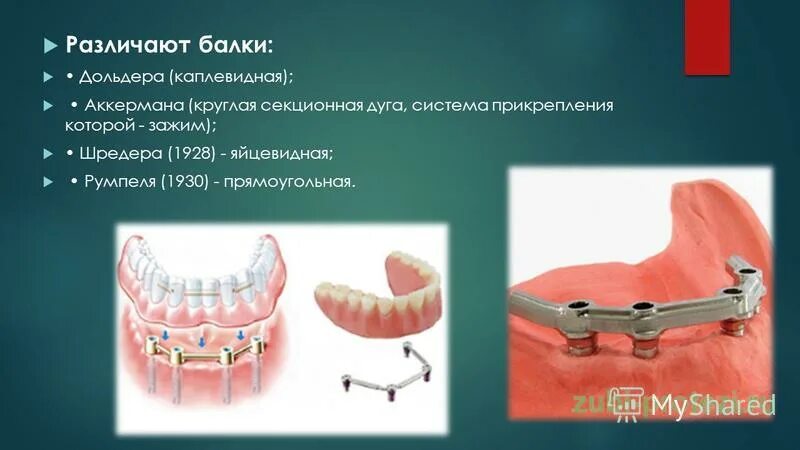 Различают балки:

• Дольдера (каплевидная);

• Аккермана (круглая секционная дуга, система прикрепления которой - зажим);

• Шредера (1928) - яйцевидная;

• Румпеля (1930) - прямоугольная.

MyShared